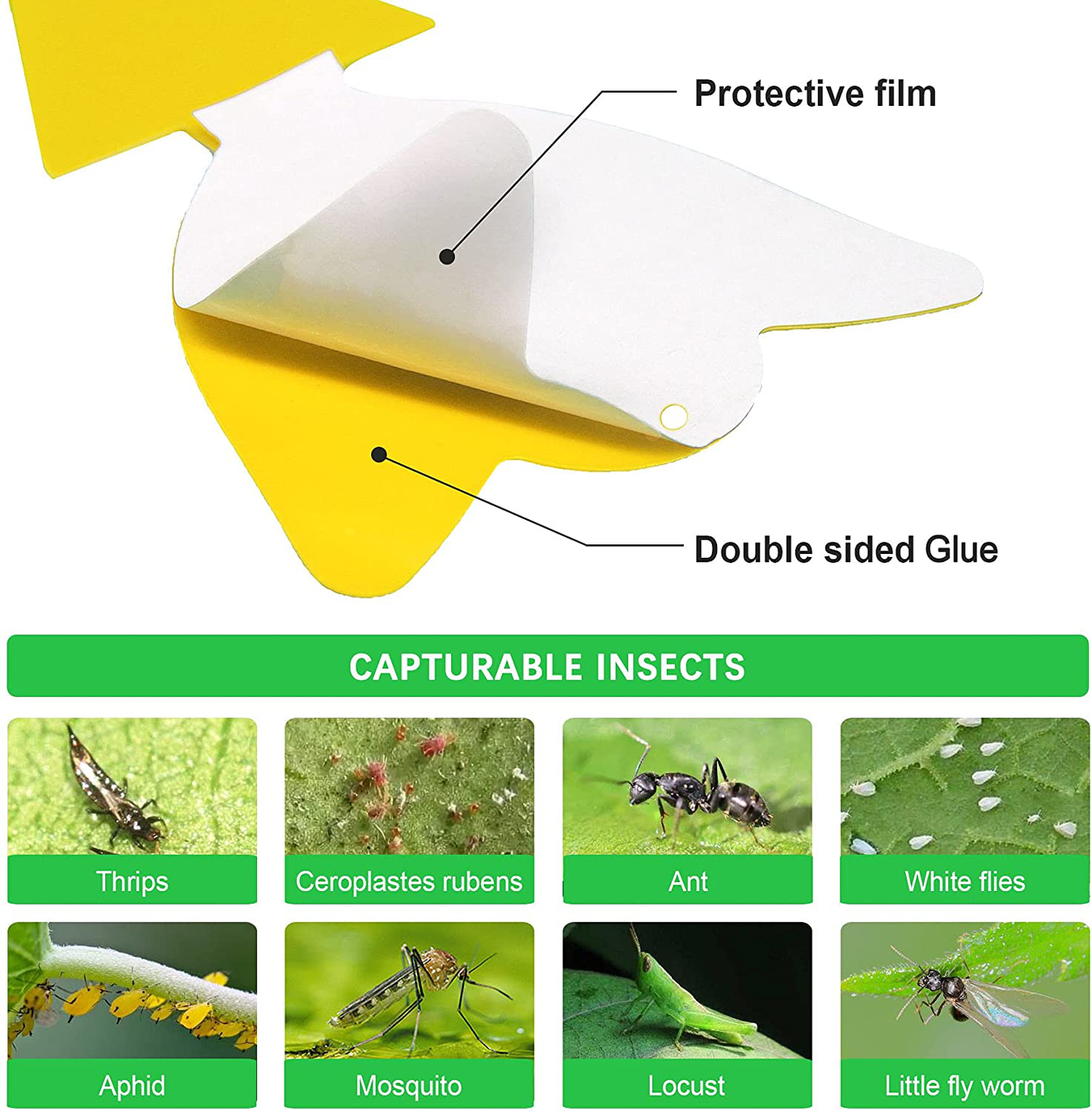 Protective film

Double sided Glue

CAPTURABLE INSECTS

Thrips

Ceroplastes rubens

Ant

White flies

Aphid

Mosquito

Locust

Little fly worm